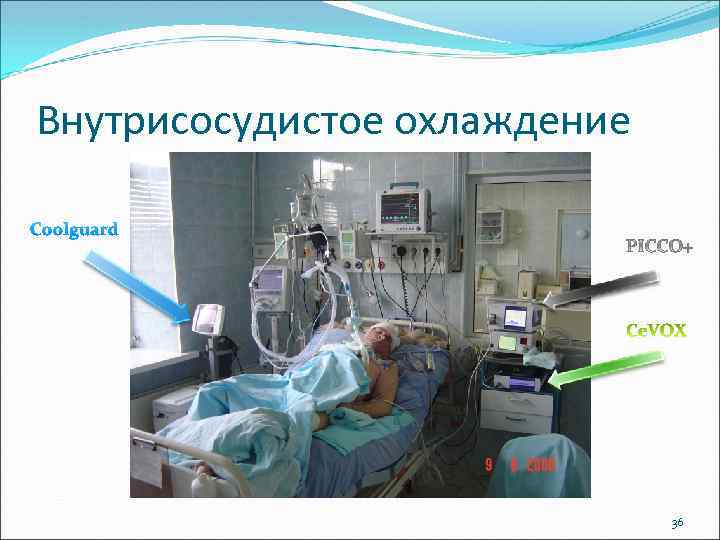 Внутрисосудистое охлаждение

Coolguard

PICCO+

CeVOX

9 9 2008

36